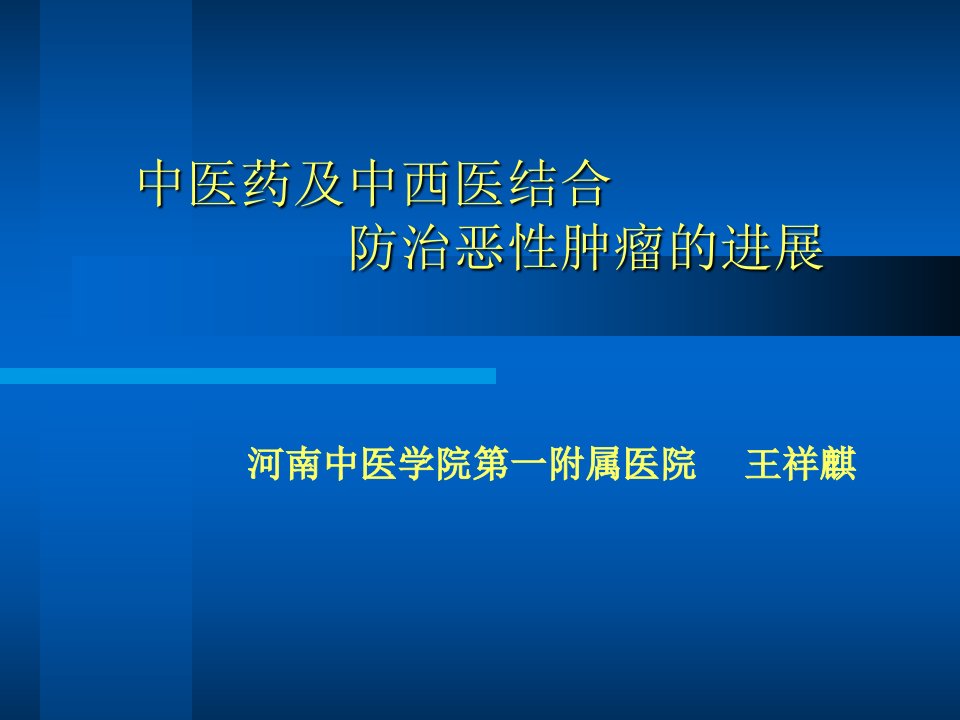 中医药及中西医结合
防治恶性肿瘤的进展

河南中医学院第一附属医院　王祥麒